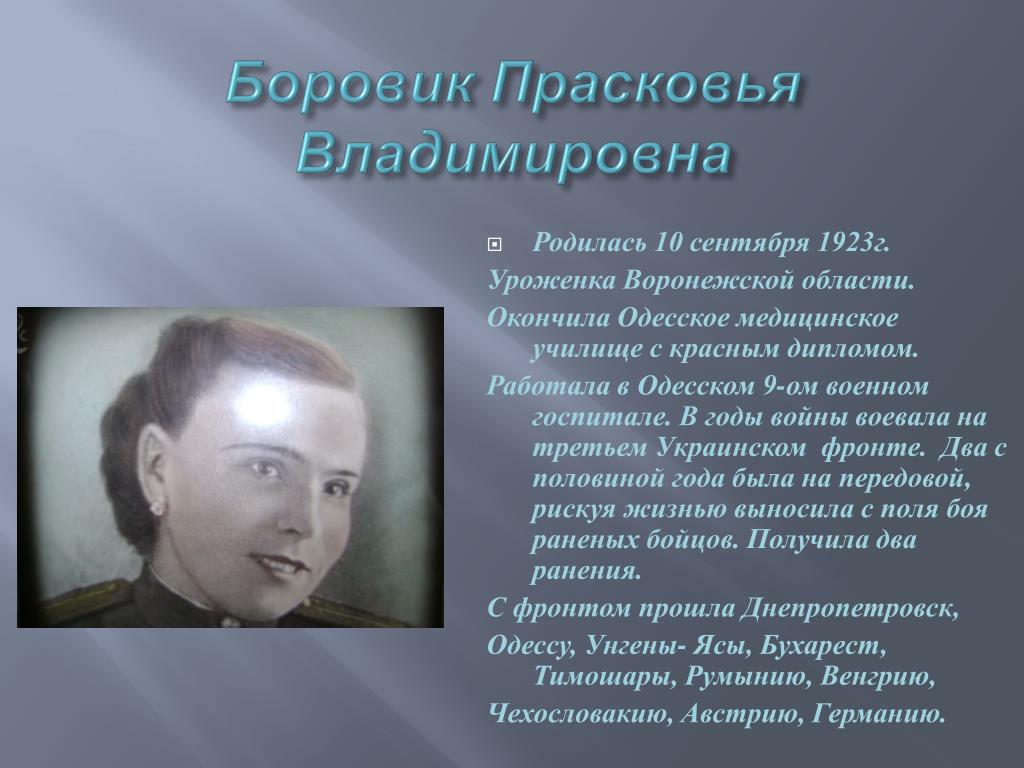 Боровик Прасковья Владимировна

Родилась 10 сентября 1923г.

Уроженка Воронежской области.

Окончила Одесское медицинское училище с красным дипломом.

Работала в Одесском 9-ом военном госпитале. В годы войны воевала на третьем Украинском фронте. Два с половиной года была на передовой, рискуя жизнью выносила с поля боя раненых бойцов. Получила два ранения.

С фронтом прошла Днепропетровск,

Одессу, Унгены- Ясы, Бухарест, Тимошары, Румынию, Венгрию,

Чехословакию, Австрию, Германию.